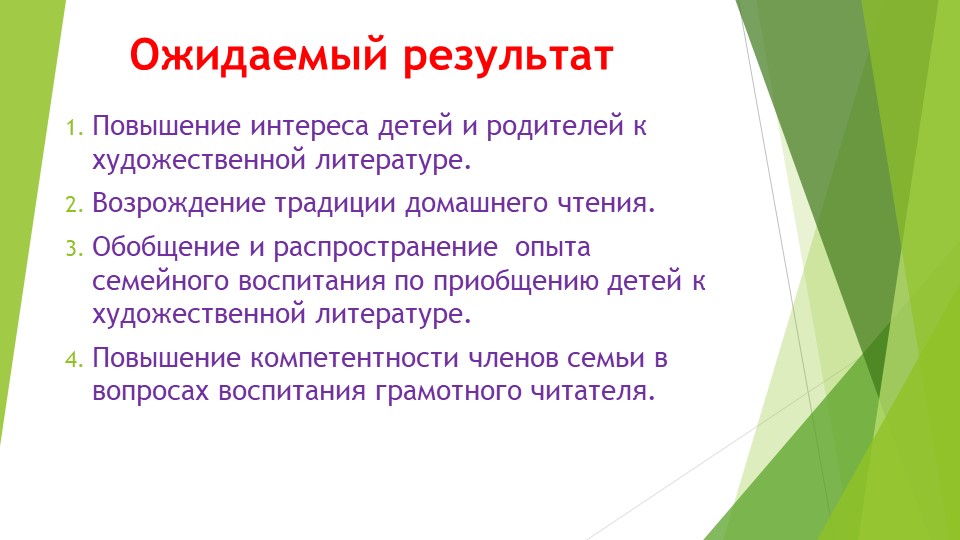 Ожидаемый результат

1. Повышение интереса детей и родителей к художественной литературе.
2. Возрождение традиции домашнего чтения.
3. Обобщение и распространение опыта семейного воспитания по приобщению детей к художественной литературе.
4. Повышение компетентности членов семьи в вопросах воспитания грамотного читателя.